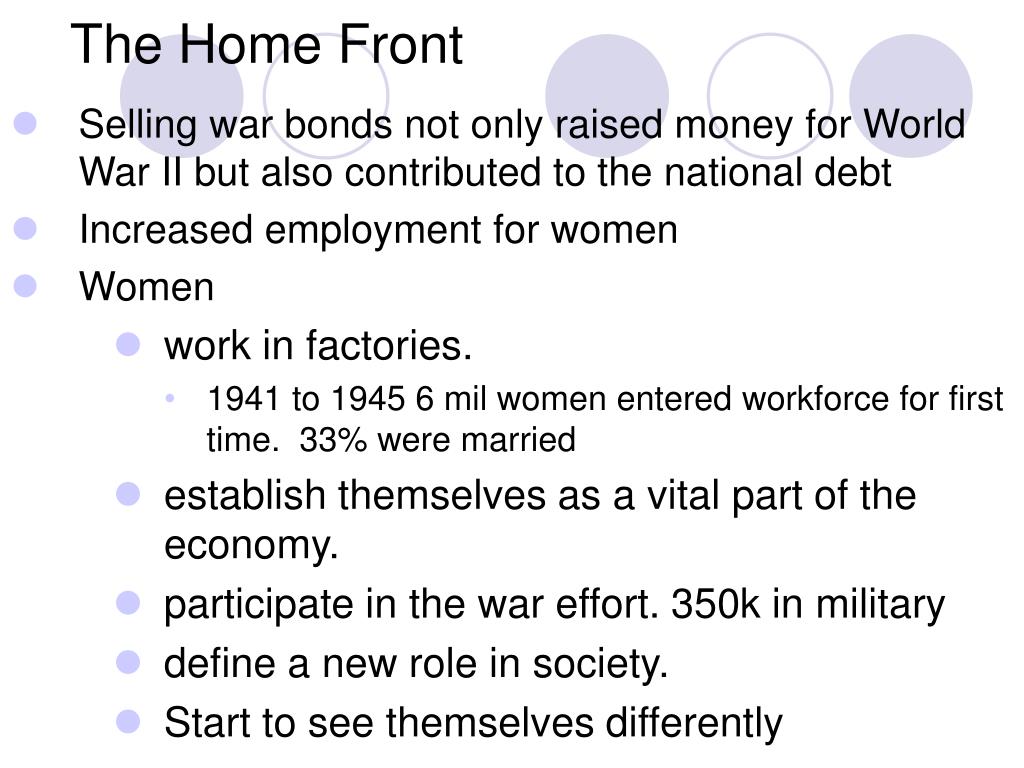 The Home Front

- Selling war bonds not only raised money for World War II but also contributed to the national debt
- Increased employment for women
- Women
  - work in factories.
    - 1941 to 1945 6 mil women entered workforce for first time. 33% were married
  - establish themselves as a vital part of the economy.
  - participate in the war effort. 350k in military
  - define a new role in society.
  - Start to see themselves differently